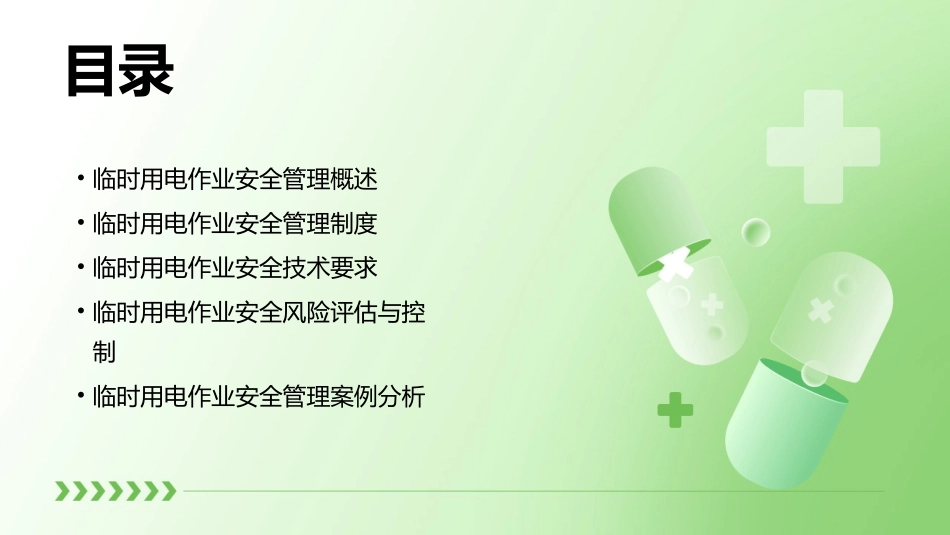 目录

• 临时用电作业安全管理概述
• 临时用电作业安全管理制度
• 临时用电作业安全技术要求
• 临时用电作业安全风险评估与控制
• 临时用电作业安全管理案例分析